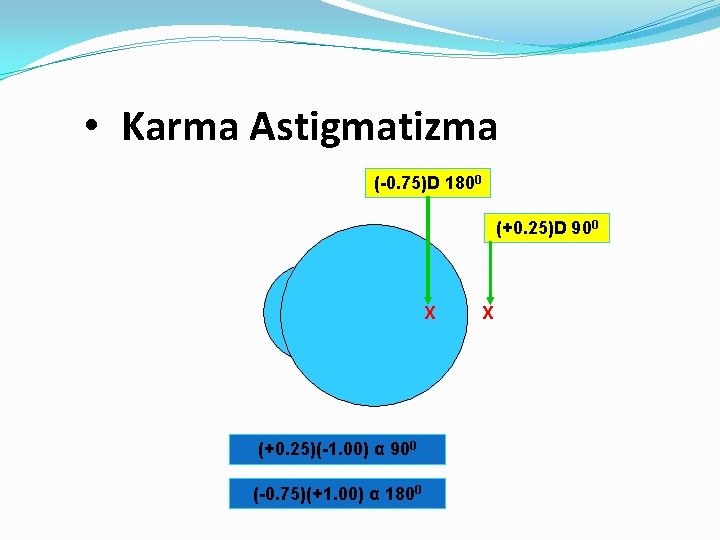 • Karma Astigmatizma

(-0.75)D $180^0$

(+0.25)D $90^0$

X

X

(+0.25)(-1.00) α $90^0$

(-0.75)(+1.00) α $180^0$